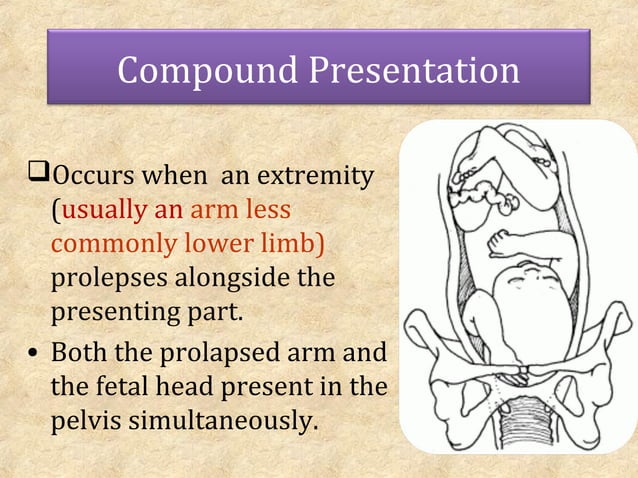 Compound Presentation

❑Occurs when an extremity (usually an arm less commonly lower limb) prolepses alongside the presenting part.

• Both the prolapsed arm and the fetal head present in the pelvis simultaneously.